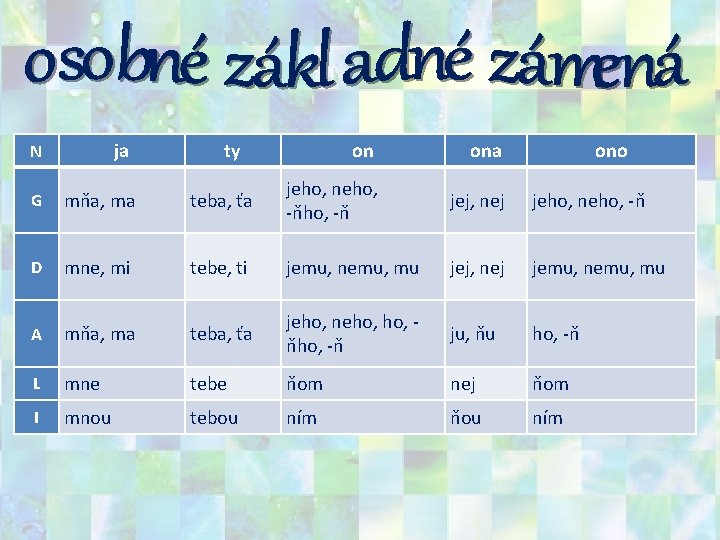 osobné základné zámená

| N | ja | ty | on | ona | ono |
|---|---|---|---|---|---|
| G | mňa, ma | teba, ťa | jeho, neho, -ňho, -ň | jej, nej | jeho, neho, -ň |
| D | mne, mi | tebe, ti | jemu, nemu, mu | jej, nej | jemu, nemu, mu |
| A | mňa, ma | teba, ťa | jeho, neho, ho, -ňho, -ň | ju, ňu | ho, -ň |
| L | mne | tebe | ňom | nej | ňom |
| I | mnou | tebou | ním | ňou | ním |